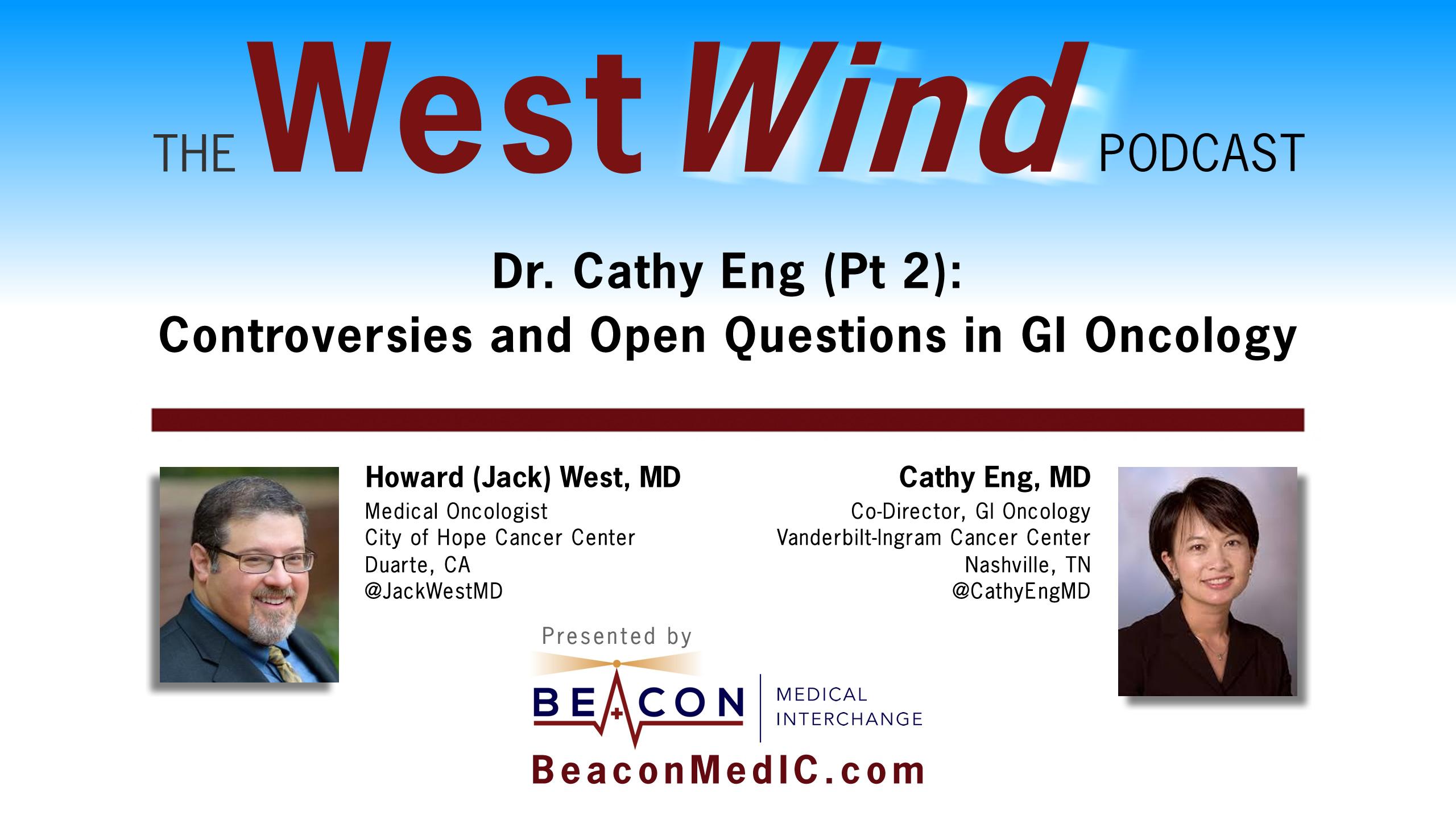 THE West Wind PODCAST

Dr. Cathy Eng (Pt 2):
Controversies and Open Questions in GI Oncology

Howard (Jack) West, MD
Medical Oncologist
City of Hope Cancer Center
Duarte, CA
@JackWestMD

Cathy Eng, MD
Co-Director, GI Oncology
Vanderbilt-Ingram Cancer Center
Nashville, TN
@CathyEngMD

Presented by
BEACON MEDICAL INTERCHANGE
BeaconMedIC.com